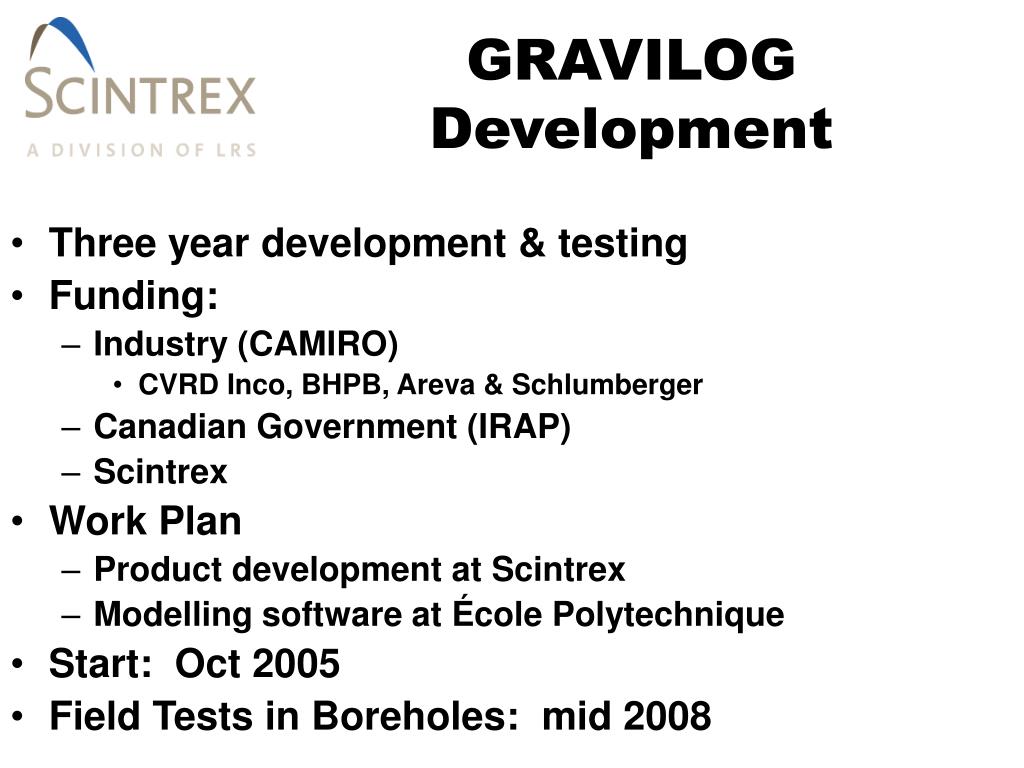 SCINTREX
A DIVISION OF LRS

GRAVILOG Development

• Three year development & testing
• Funding:
– Industry (CAMIRO)
• CVRD Inco, BHPB, Areva & Schlumberger
– Canadian Government (IRAP)
– Scintrex
• Work Plan
– Product development at Scintrex
– Modelling software at École Polytechnique
• Start: Oct 2005
• Field Tests in Boreholes: mid 2008